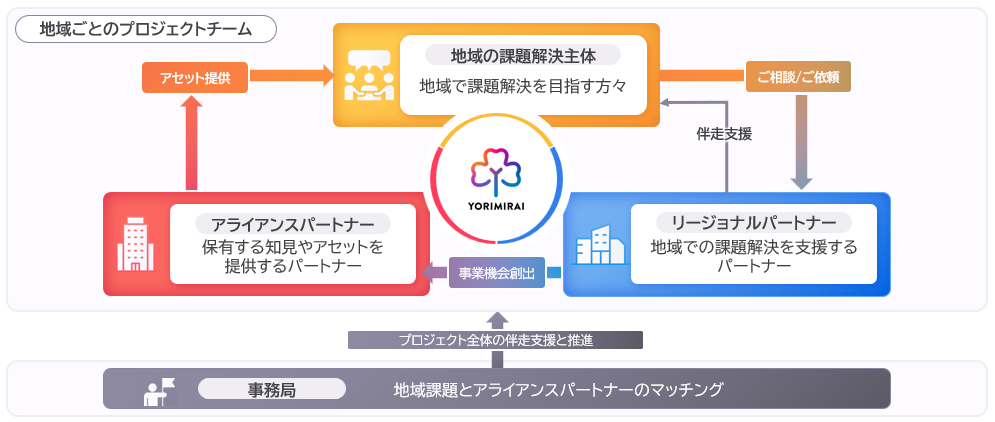 地域ごとのプロジェクトチーム

アセット提供

地域の課題解決主体
地域で課題解決を目指す方々

ご相談/ご依頼

伴走支援

YORIMIRAI

アライアンスパートナー
保有する知見やアセットを提供するパートナー

事業機会創出

リージョナルパートナー
地域での課題解決を支援するパートナー

プロジェクト全体の伴走支援と推進

事務局
地域課題とアライアンスパートナーのマッチング